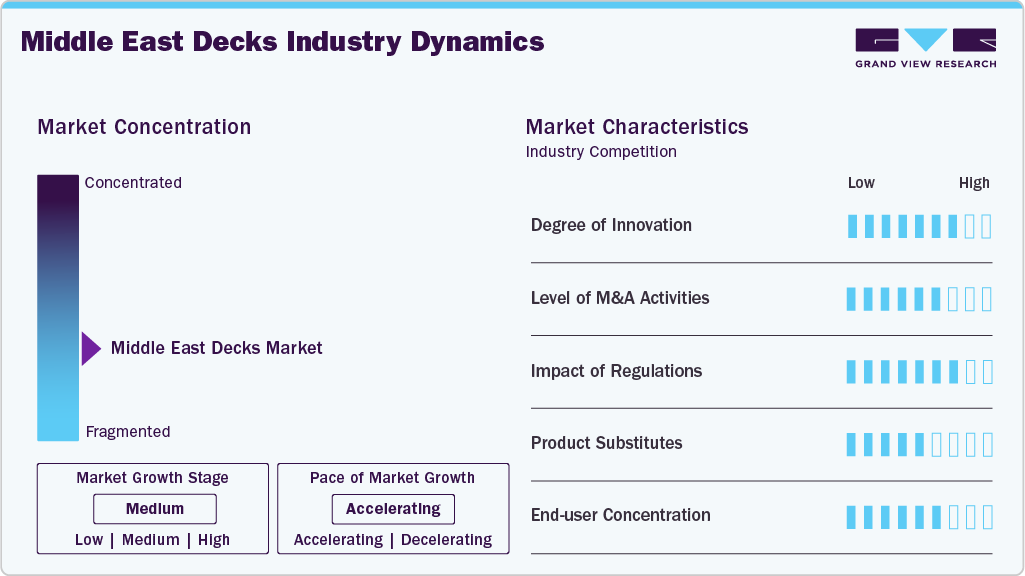 Middle East Decks Industry Dynamics

GRAND VIEW RESEARCH

Market Concentration

Concentrated

Middle East Decks Market

Fragmented

Market Growth Stage

Medium

Low | Medium | High

Pace of Market Growth

Accelerating

Accelerating | Decelerating

Market Characteristics

Industry Competition

Low High

Degree of Innovation

Level of M&A Activities

Impact of Regulations

Product Substitutes

End-user Concentration